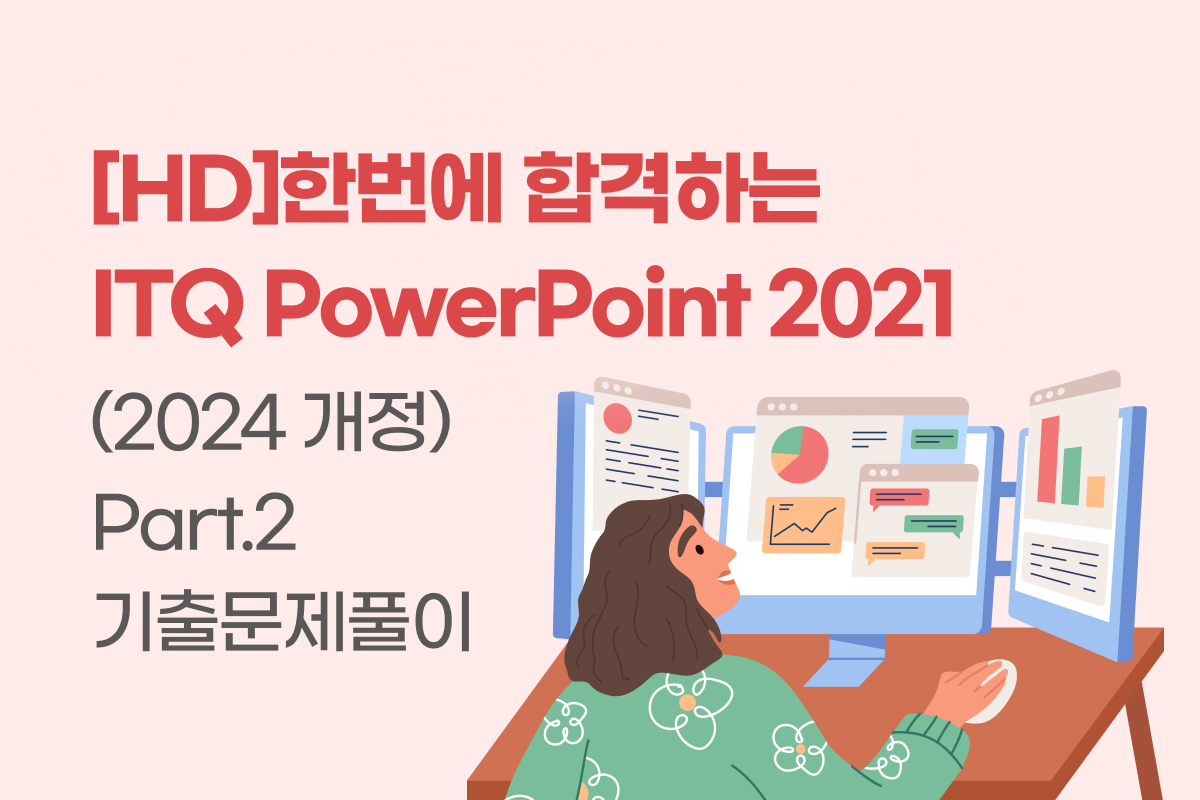 [HD]한번에 합격하는
ITQ PowerPoint 2021
(2024 개정)
Part.2
기출문제풀이